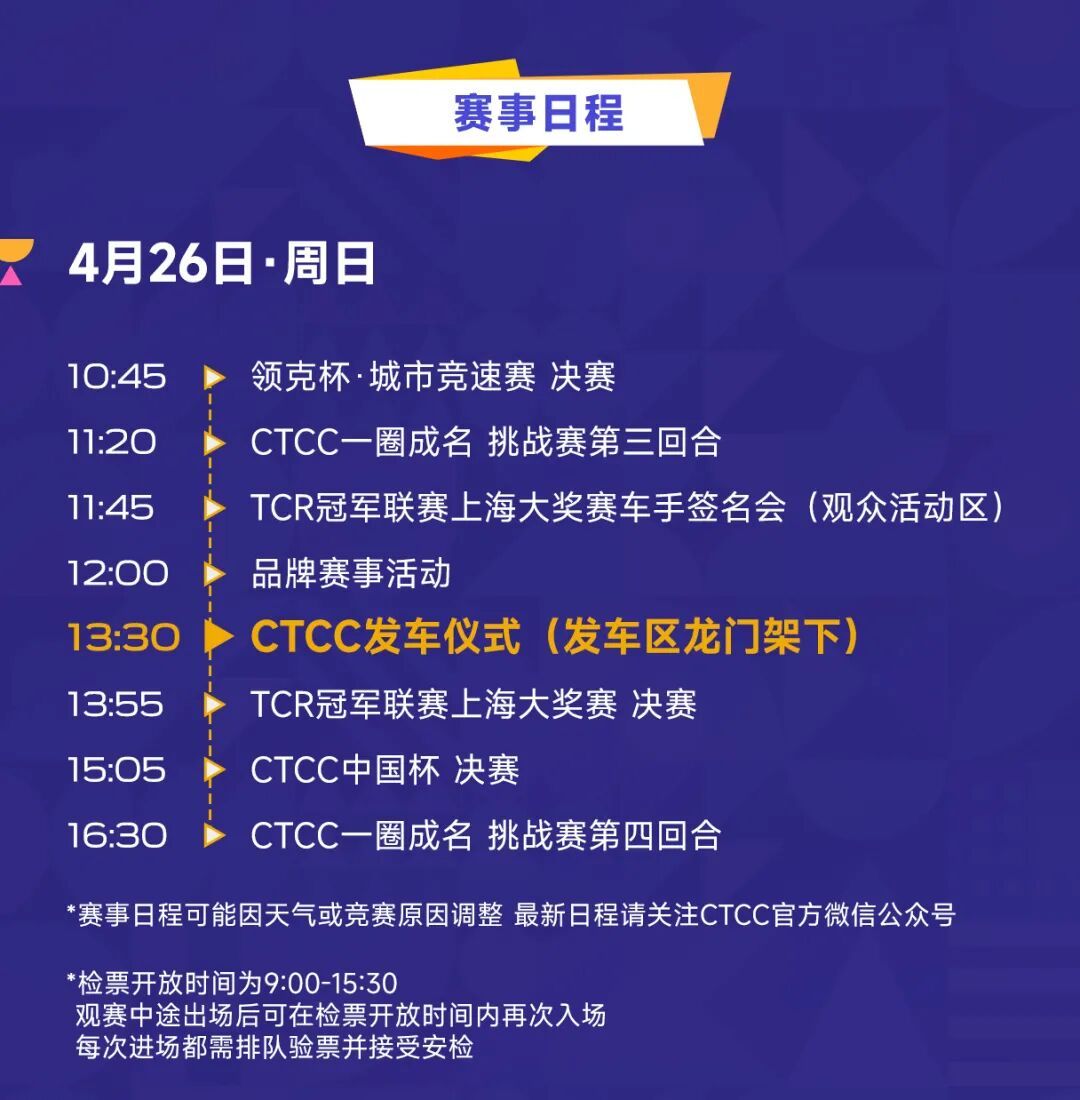 赛事日程

4月26日·周日

10:45 领克杯·城市竞速赛 决赛
11:20 CTCC一圈成名 挑战赛第三回合
11:45 TCR冠军联赛上海大奖赛车手签名会（观众活动区）
12:00 品牌赛事活动
13:30 CTCC发车仪式（发车区龙门架下）
13:55 TCR冠军联赛上海大奖赛 决赛
15:05 CTCC中国杯 决赛
16:30 CTCC一圈成名 挑战赛第四回合

*赛事日程可能因天气或竞赛原因调整 最新日程请关注CTCC官方微信公众号

*检票开放时间为9:00-15:30
观赛中途出场后可在检票开放时间内再次入场
每次进场都需排队验票并接受安检